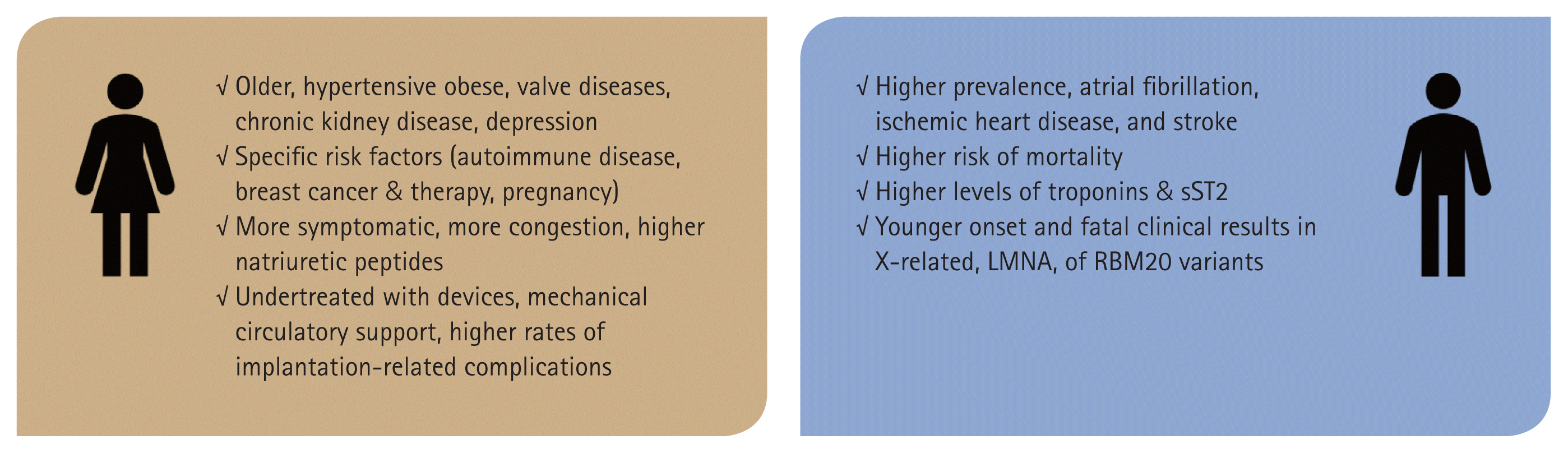 √ Older, hypertensive obese, valve diseases, chronic kidney disease, depression
√ Specific risk factors (autoimmune disease, breast cancer & therapy, pregnancy)
√ More symptomatic, more congestion, higher natriuretic peptides
√ Undertreated with devices, mechanical circulatory support, higher rates of implantation-related complications

√ Higher prevalence, atrial fibrillation, ischemic heart disease, and stroke
√ Higher risk of mortality
√ Higher levels of troponins & sST2
√ Younger onset and fatal clinical results in X-related, LMNA, of RBM20 variants